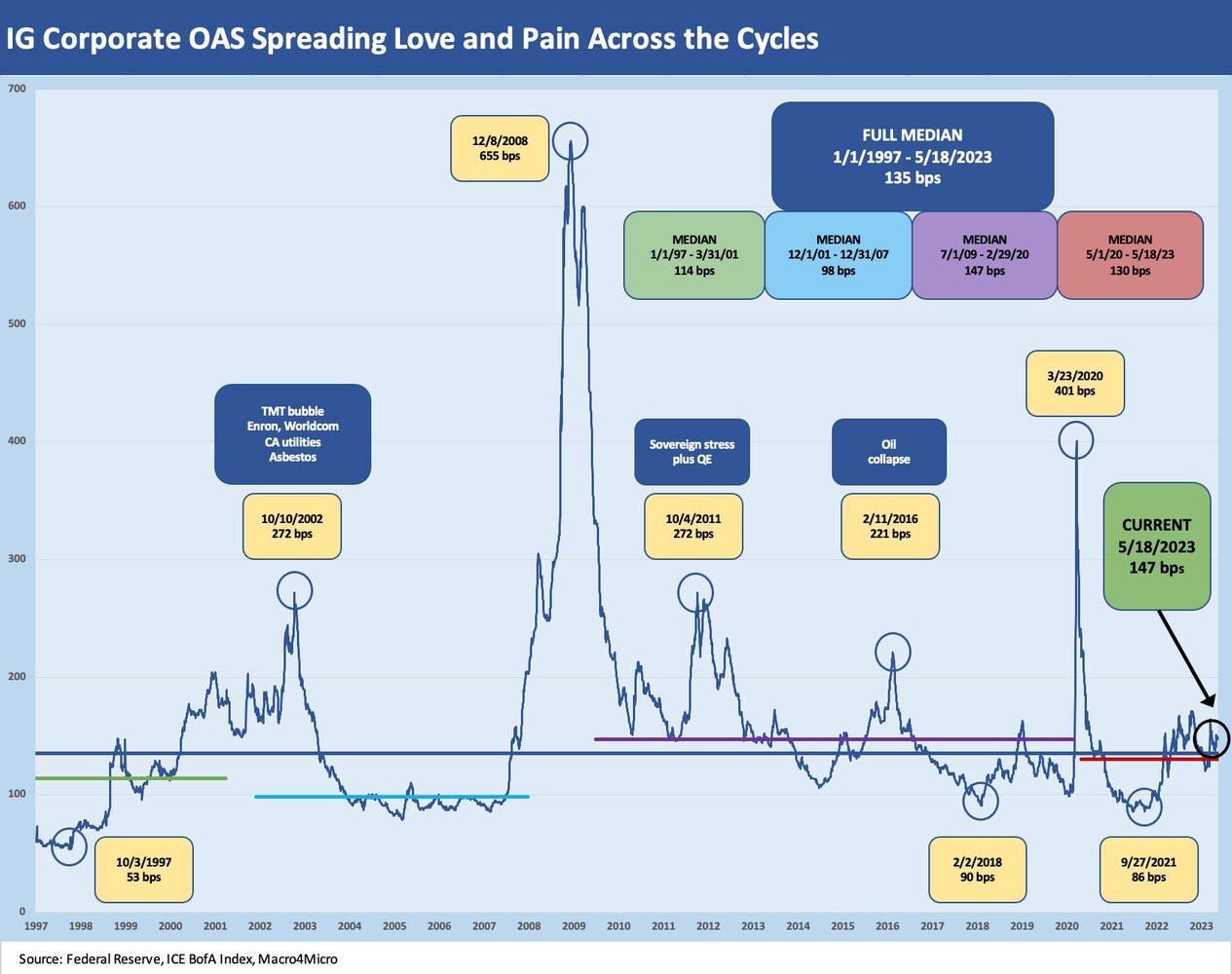 IG Corporate OAS Spreading Love and Pain Across the Cycles

700
600
500
400
300
200
100
0

12/8/2008
655 bps

FULL MEDIAN
1/1/1997 - 5/18/2023
135 bps

MEDIAN
1/1/97 - 3/31/01
114 bps

MEDIAN
12/1/01 - 12/31/07
98 bps

MEDIAN
7/1/09 - 2/29/20
147 bps

MEDIAN
5/1/20 - 5/18/23
130 bps

TMT bubble
Enron, Worldcom
CA utilities
Asbestos

10/10/2002
272 bps

Sovereign stress
plus QE

10/4/2011
272 bps

Oil
collapse

2/11/2016
221 bps

3/23/2020
401 bps

CURRENT
5/18/2023
147 bps

10/3/1997
53 bps

2/2/2018
90 bps

9/27/2021
86 bps

1997 1998 1999 2000 2001 2002 2003 2004 2005 2006 2007 2008 2009 2010 2011 2012 2013 2014 2015 2016 2017 2018 2019 2020 2021 2022 2023

Source: Federal Reserve, ICE BofA Index, Macro4Micro